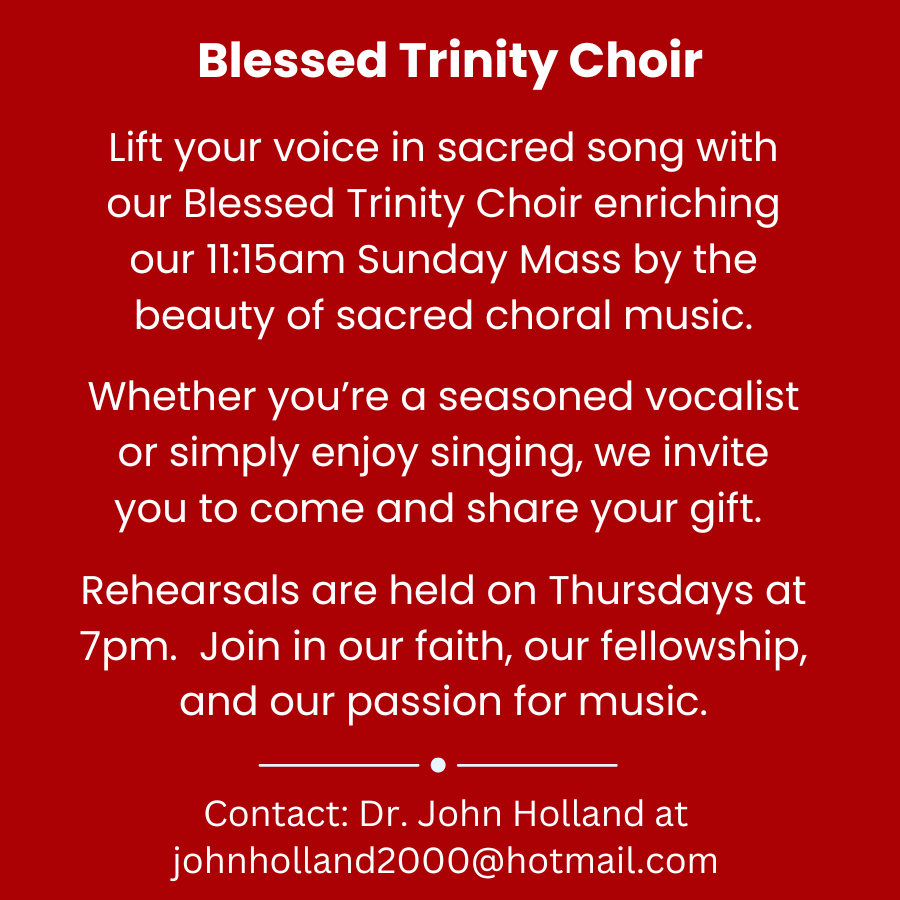 Blessed Trinity Choir

Lift your voice in sacred song with our Blessed Trinity Choir enriching our 11:15am Sunday Mass by the beauty of sacred choral music.

Whether you’re a seasoned vocalist or simply enjoy singing, we invite you to come and share your gift.

Rehearsals are held on Thursdays at 7pm. Join in our faith, our fellowship, and our passion for music.

Contact: Dr. John Holland at johnholland2000@hotmail.com